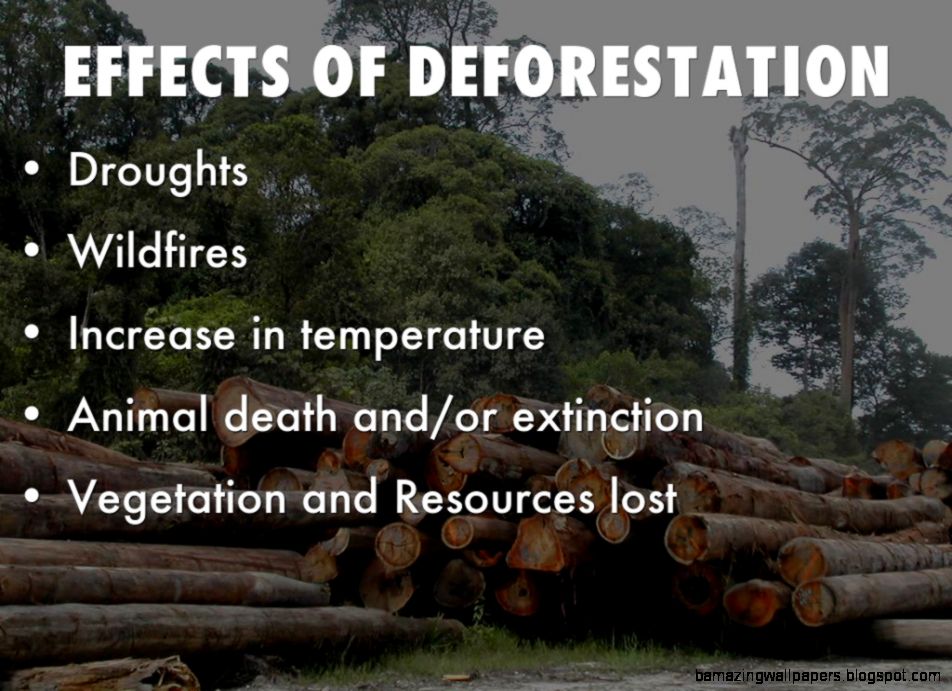 EFFECTS OF DEFORESTATION

• Droughts
• Wildfires
• Increase in temperature
• Animal death and/or extinction
• Vegetation and Resources lost

bamazingwallpapers.blogspot.com